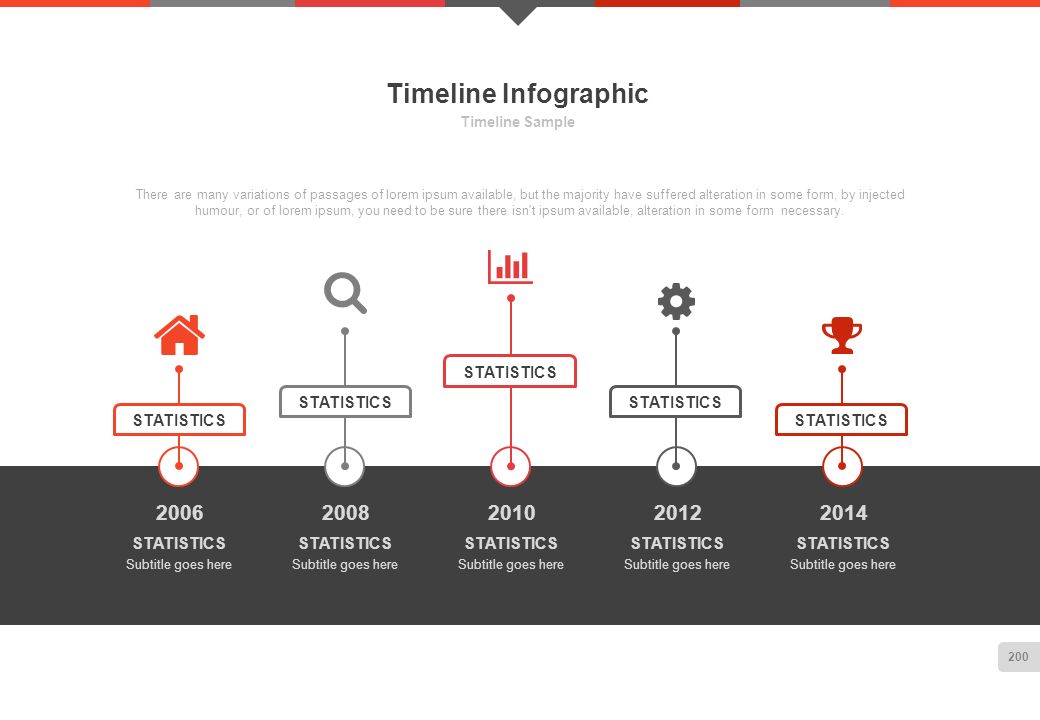 Timeline Infographic

Timeline Sample

There are many variations of passages of lorem ipsum available, but the majority have suffered alteration in some form, by injected humour, or of lorem ipsum, you need to be sure there isn't ipsum available, alteration in some form necessary.

STATISTICS

STATISTICS

STATISTICS

STATISTICS

STATISTICS

2006
STATISTICS
Subtitle goes here

2008
STATISTICS
Subtitle goes here

2010
STATISTICS
Subtitle goes here

2012
STATISTICS
Subtitle goes here

2014
STATISTICS
Subtitle goes here

200